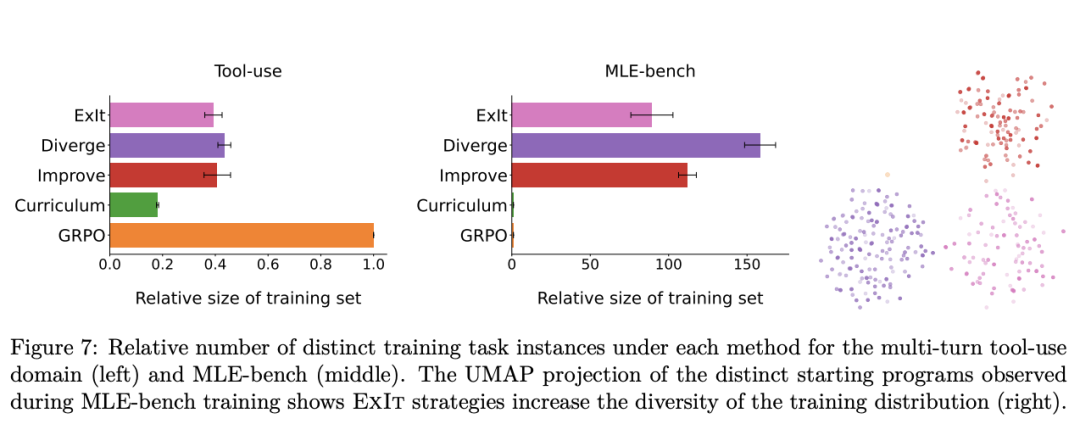 Tool-use

ExIt
Diverge
Improve
Curriculum
GRPO

0.0 0.2 0.4 0.6 0.8 1.0

Relative size of training set

MLE-bench

ExIt
Diverge
Improve
Curriculum
GRPO

0 50 100 150

Relative size of training set

Figure 7: Relative number of distinct training task instances under each method for the multi-turn tool-use domain (left) and MLE-bench (middle). The UMAP projection of the distinct starting programs observed during MLE-bench training shows ExIt strategies increase the diversity of the training distribution (right).